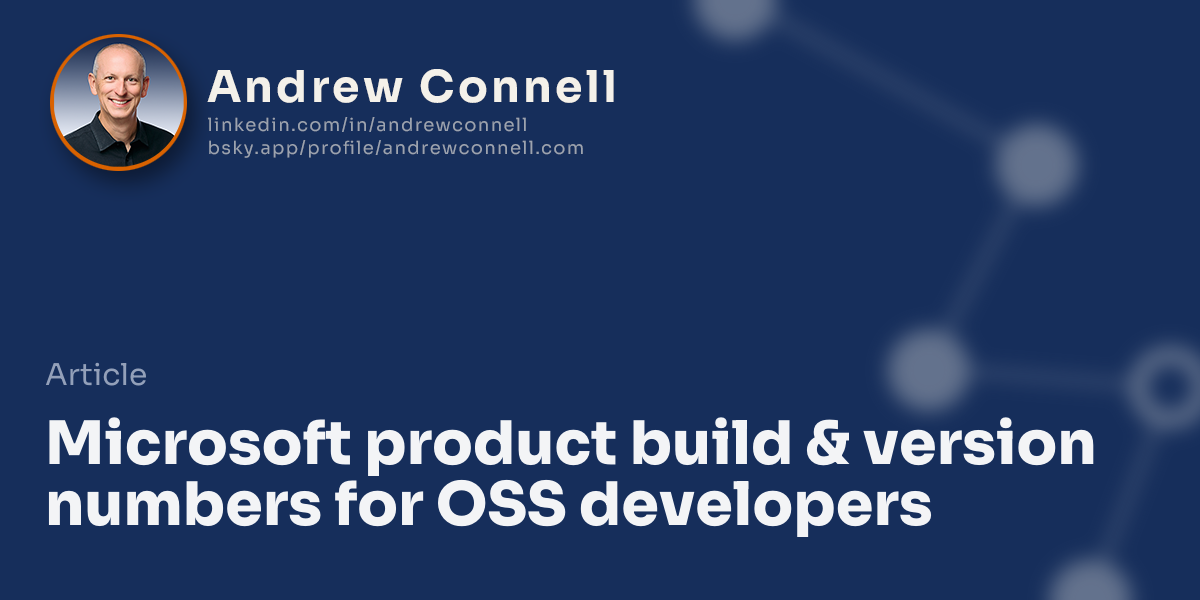 Andrew Connell
linkedin.com/in/andrewconnell
bsky.app/profile/andrewconnell.com

Article

Microsoft product build & version numbers for OSS developers